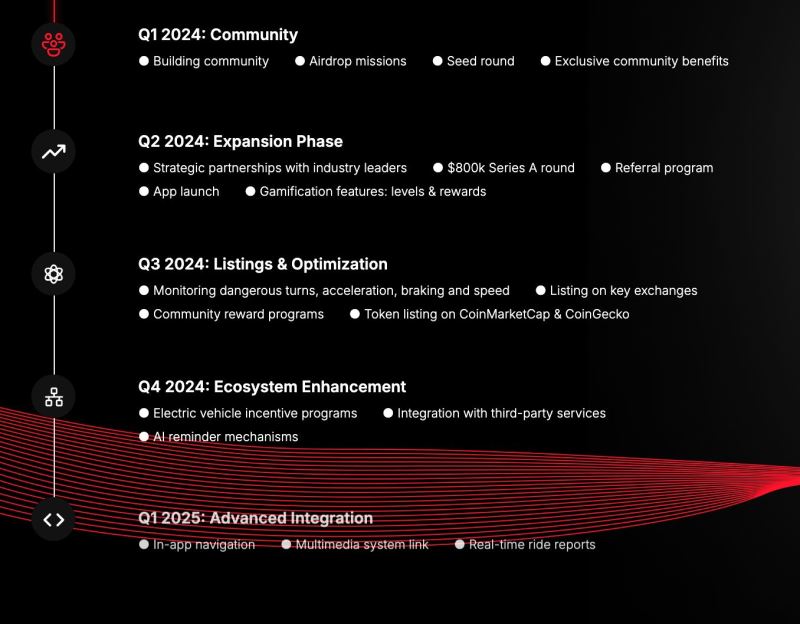 Q1 2024: Community

● Building community ● Airdrop missions ● Seed round ● Exclusive community benefits

Q2 2024: Expansion Phase

● Strategic partnerships with industry leaders ● \$800k Series A round ● Referral program ● App launch ● Gamification features: levels & rewards

Q3 2024: Listings & Optimization

● Monitoring dangerous turns, acceleration, braking and speed ● Listing on key exchanges ● Community reward programs ● Token listing on CoinMarketCap & CoinGecko

Q4 2024: Ecosystem Enhancement

● Electric vehicle incentive programs ● Integration with third-party services ● AI reminder mechanisms

Q1 2025: Advanced Integration

● In-app navigation ● Multimedia system link ● Real-time ride reports